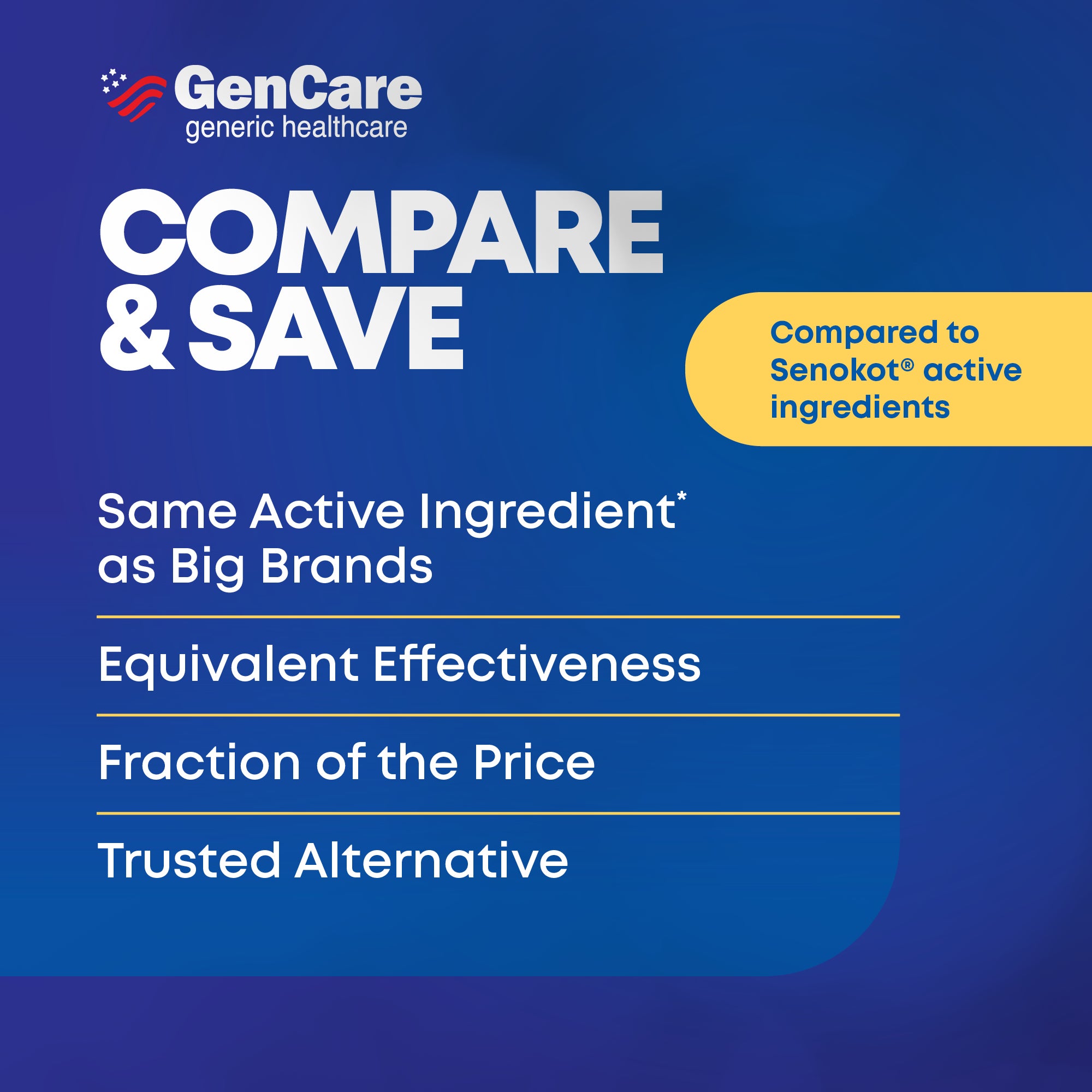 GenCare
generic healthcare

COMPARE & SAVE

Compared to Senokot® active ingredients

Same Active Ingredient* as Big Brands

Equivalent Effectiveness

Fraction of the Price

Trusted Alternative